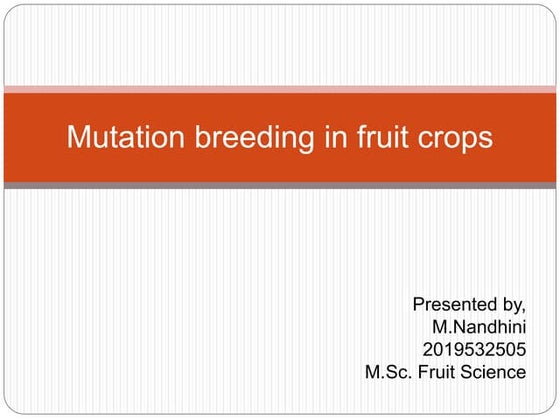 Mutation breeding in fruit crops

Presented by,
M.Nandhini
2019532505
M.Sc. Fruit Science